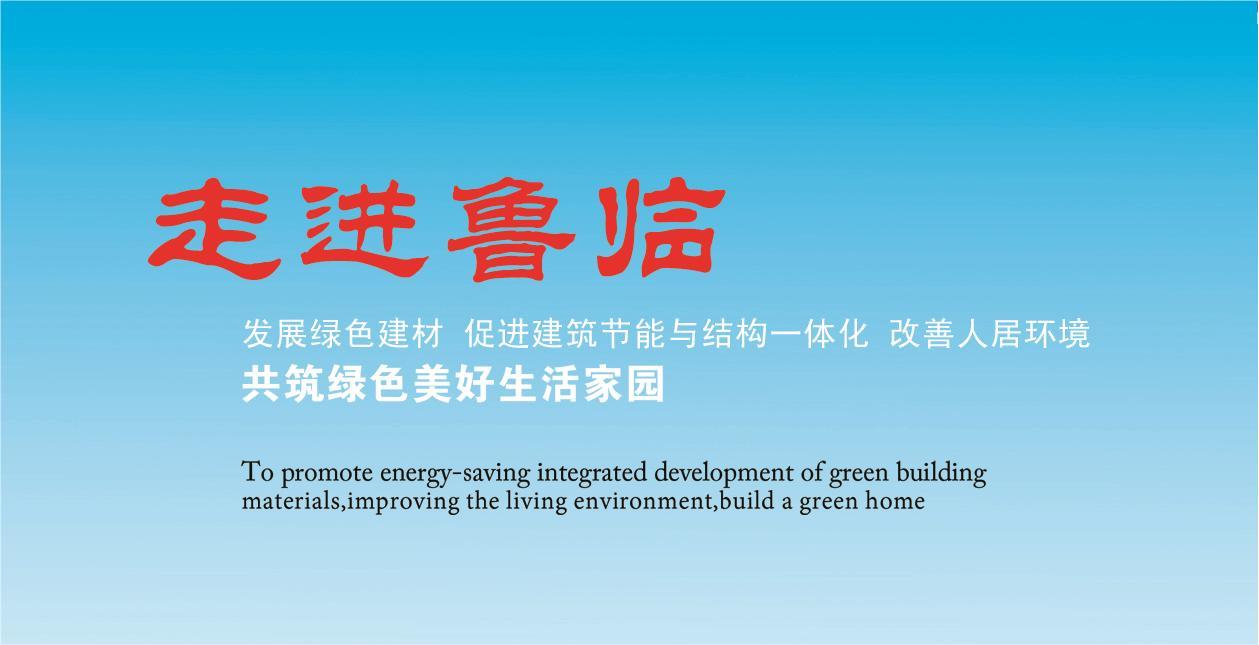 走进鲁临

发展绿色建材 促进建筑节能与结构一体化 改善人居环境
共筑绿色美好生活家园

To promote energy-saving integrated development of green building materials,improving the living environment,build a green home